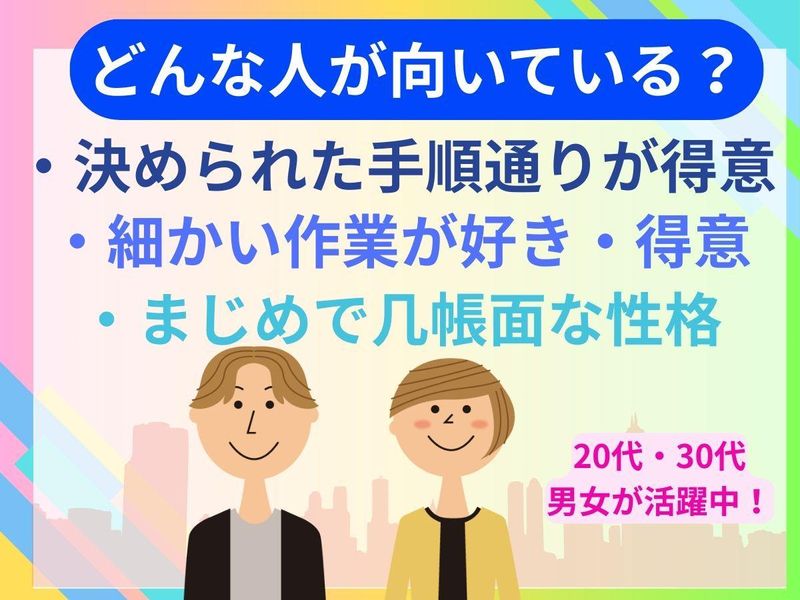 どんな人が向いている？

・決められた手順通りが得意

・細かい作業が好き・得意

・まじめで几帳面な性格

20代・30代
男女が活躍中！